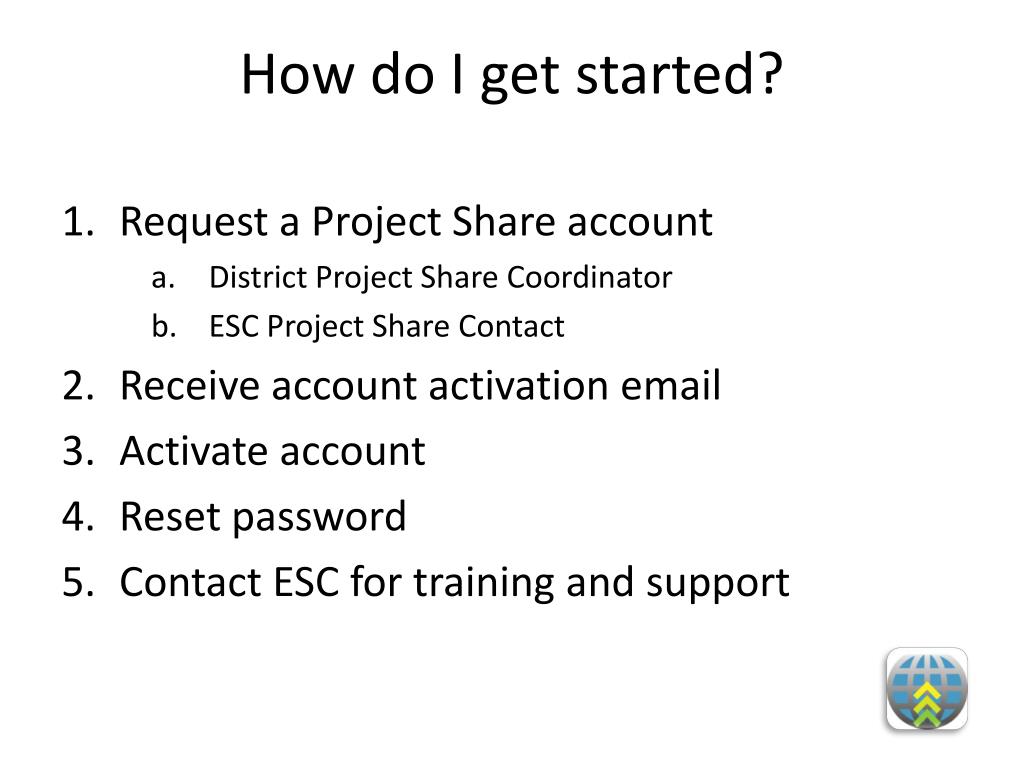 How do I get started?

1. Request a Project Share account
 a. District Project Share Coordinator
 b. ESC Project Share Contact
2. Receive account activation email
3. Activate account
4. Reset password
5. Contact ESC for training and support